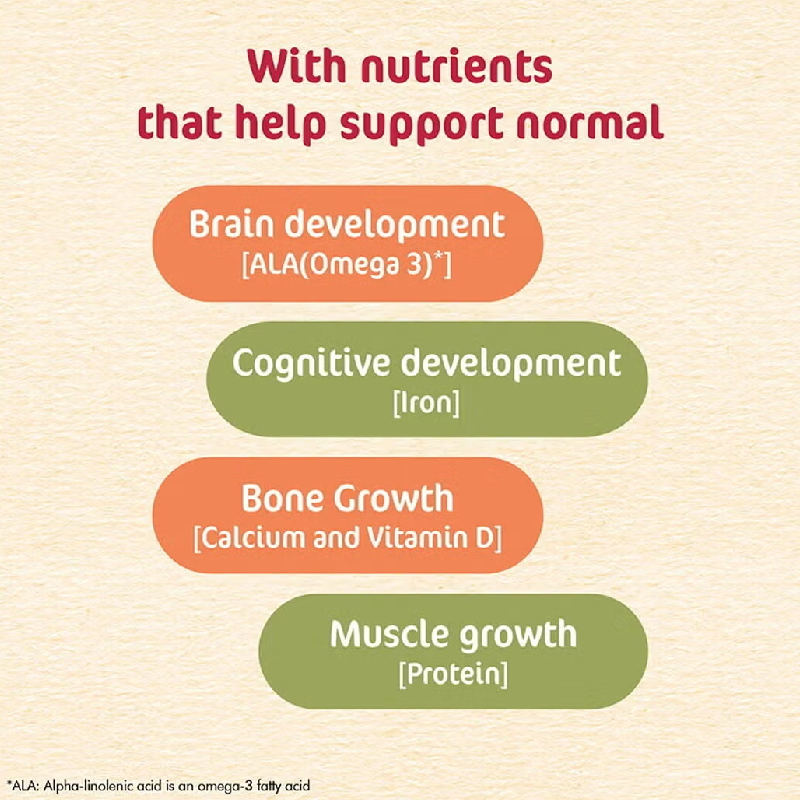 With nutrients that help support normal

Brain development
[ALA(Omega 3)*]

Cognitive development
[Iron]

Bone Growth
[Calcium and Vitamin D]

Muscle growth
[Protein]

*ALA: Alpha-linolenic acid is an omega-3 fatty acid